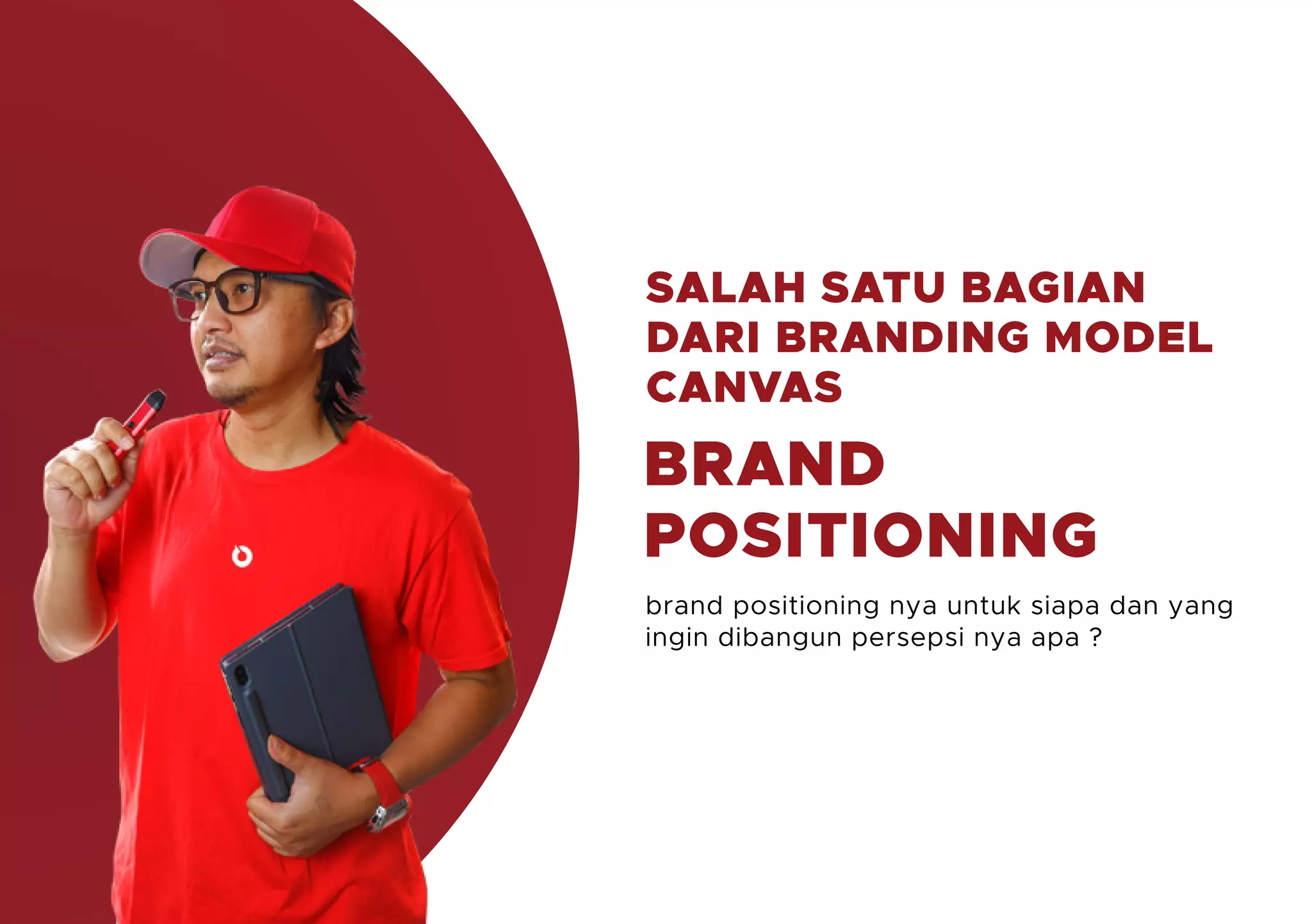 SALAH SATU BAGIAN DARI BRANDING MODEL CANVAS

BRAND POSITIONING

brand positioning nya untuk siapa dan yang ingin dibangun persepsi nya apa ?